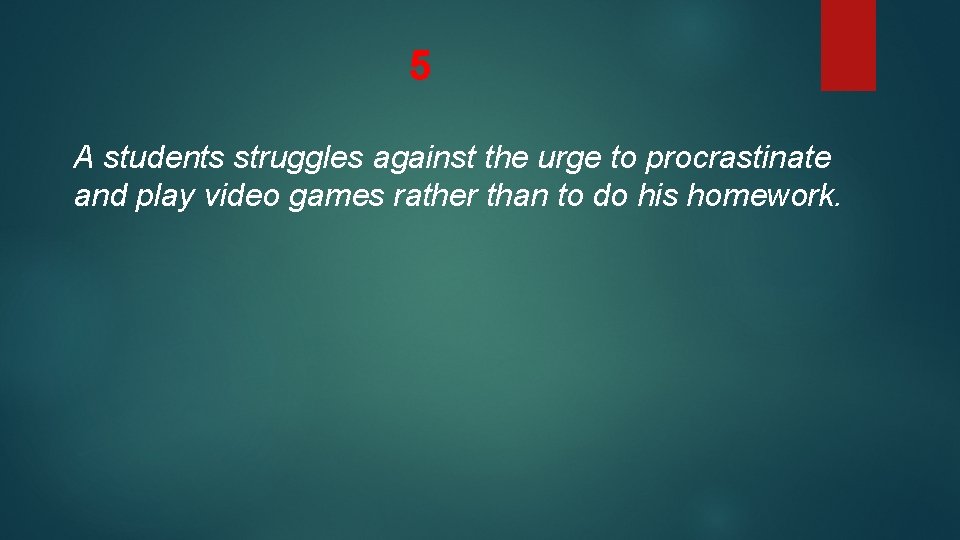 5

A students struggles against the urge to procrastinate and play video games rather than to do his homework.